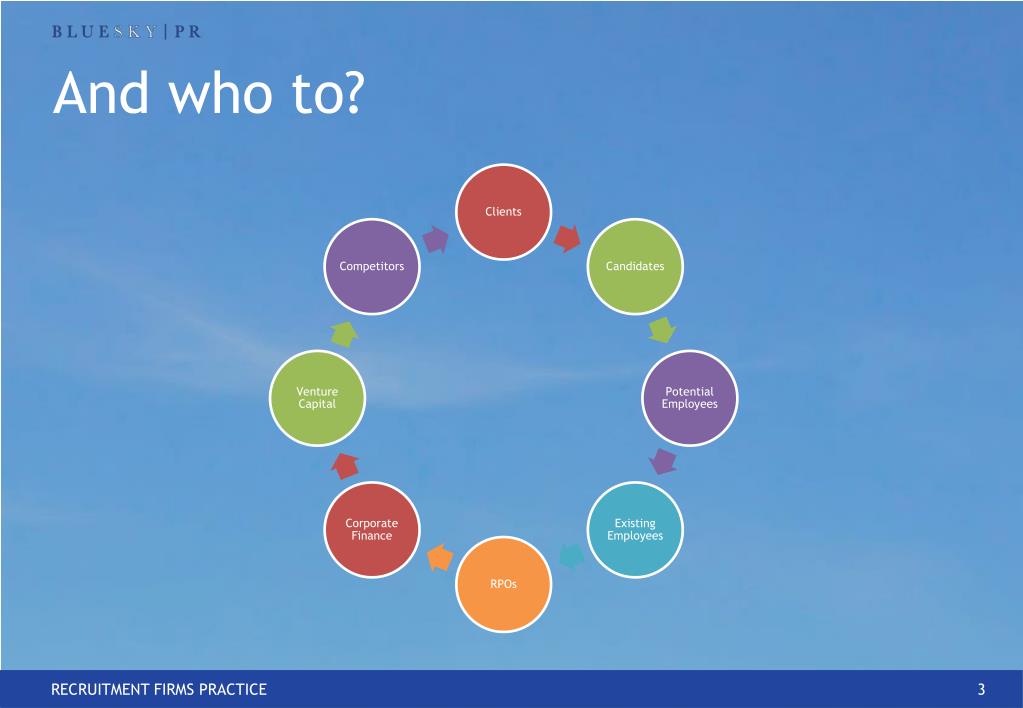 BLUESKY | PR

And who to?

Clients

Candidates

Potential Employees

Existing Employees

RPOs

Corporate Finance

Venture Capital

Competitors

RECRUITMENT FIRMS PRACTICE

3